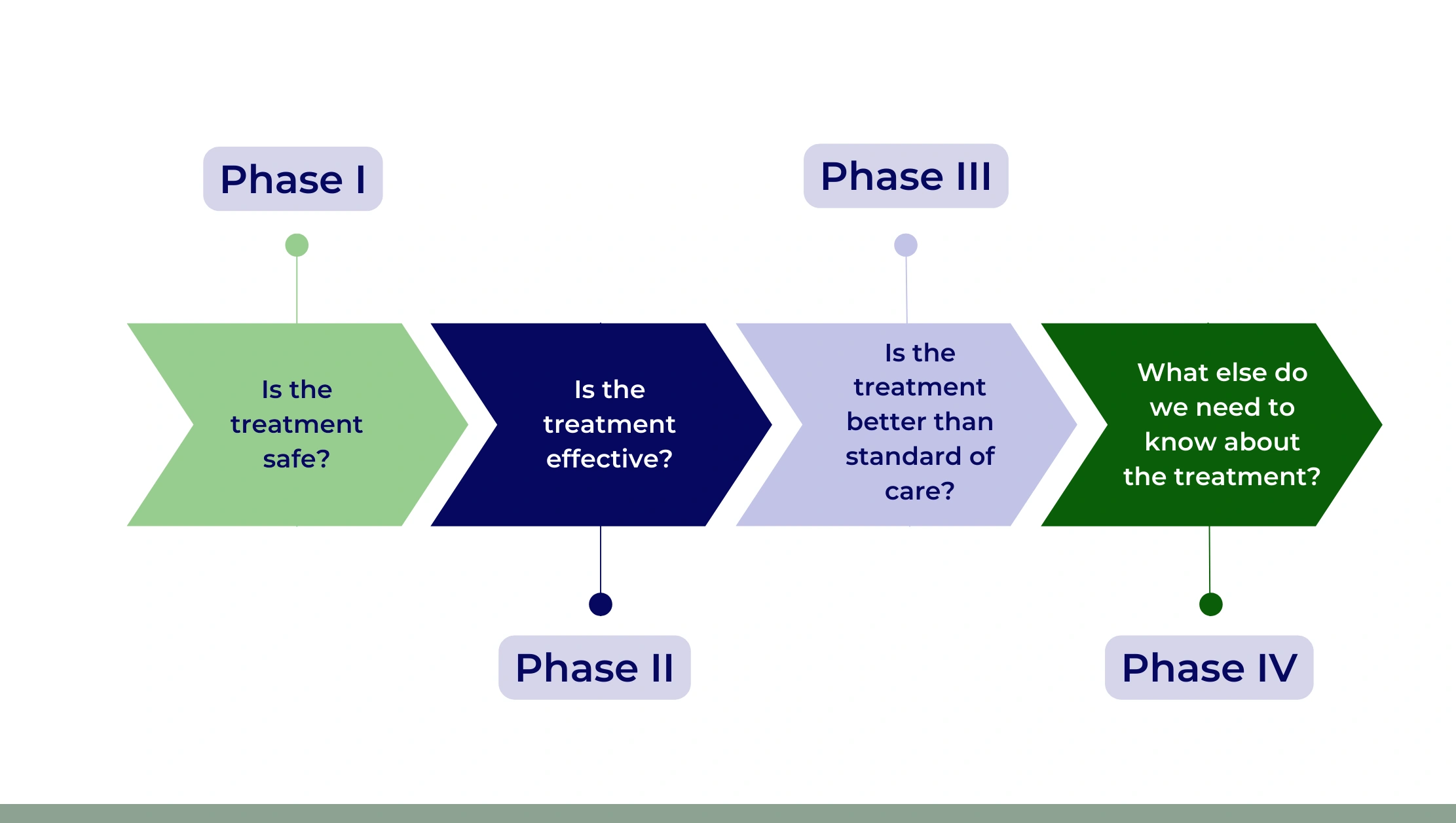 Phase I

Is the treatment safe?

Phase II

Is the treatment effective?

Phase III

Is the treatment better than standard of care?

Phase IV

What else do we need to know about the treatment?